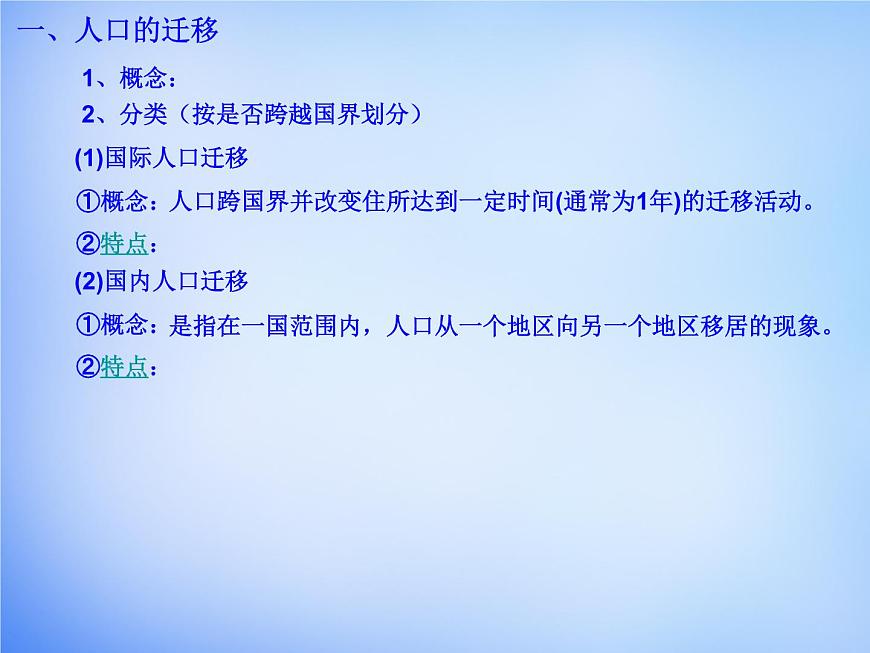 一、人口的迁移

1、概念：

2、分类（按是否跨越国界划分）

(1)国际人口迁移

①概念：人口跨国界并改变住所达到一定时间(通常为1年)的迁移活动。

②特点：

(2)国内人口迁移

①概念：是指在一国范围内，人口从一个地区向另一个地区移居的现象。

②特点：